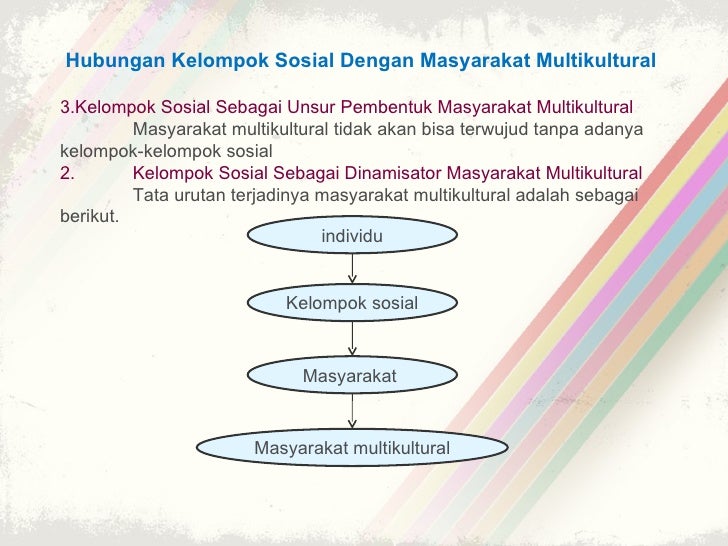 Hubungan Kelompok Sosial Dengan Masyarakat Multikultural

3.Kelompok Sosial Sebagai Unsur Pembentuk Masyarakat Multikultural
Masyarakat multikultural tidak akan bisa terwujud tanpa adanya kelompok-kelompok sosial
2. Kelompok Sosial Sebagai Dinamisator Masyarakat Multikultural
Tata urutan terjadinya masyarakat multikultural adalah sebagai berikut.

individu

Kelompok sosial

Masyarakat

Masyarakat multikultural